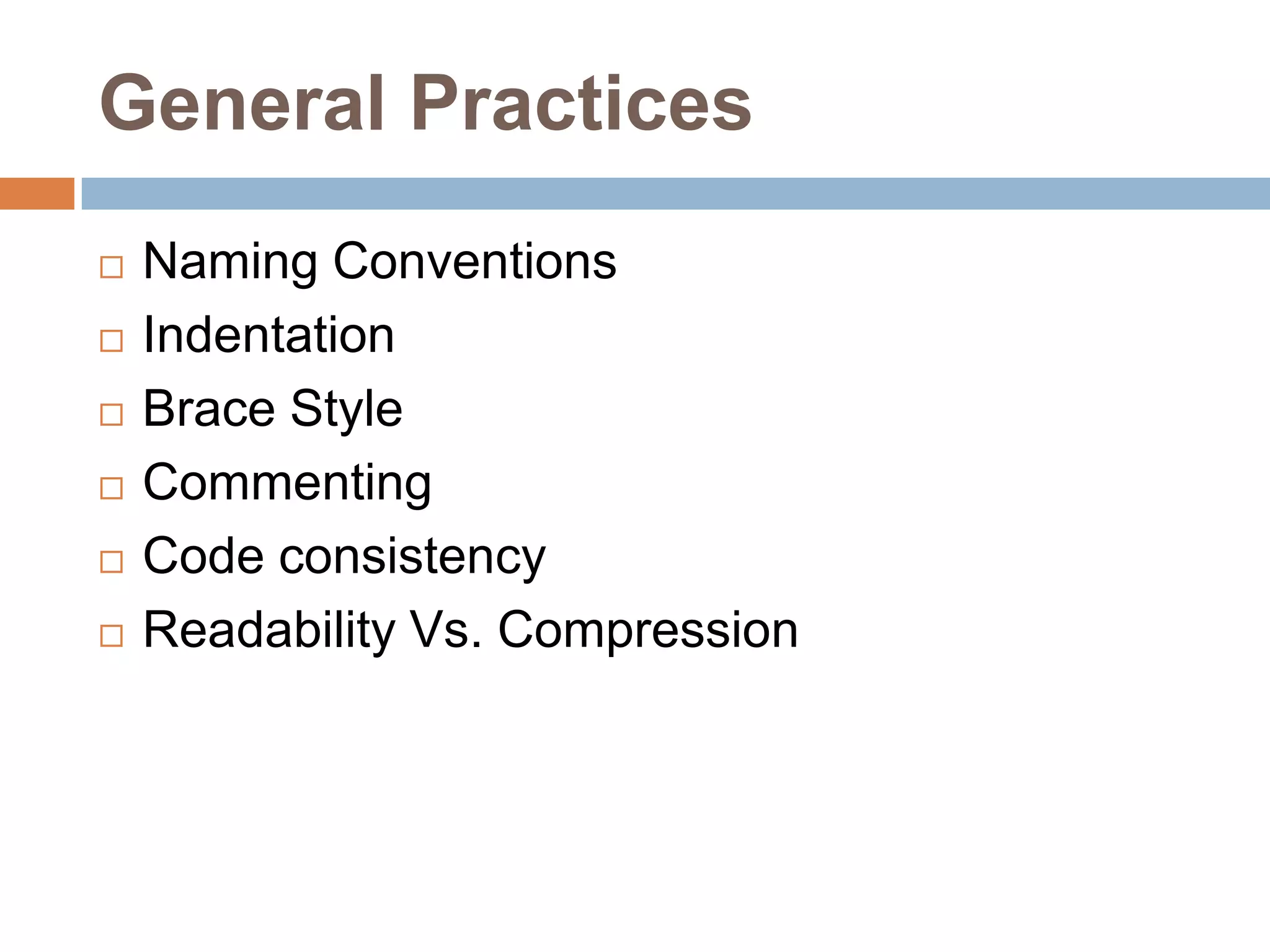 General Practices

- Naming Conventions
- Indentation
- Brace Style
- Commenting
- Code consistency
- Readability Vs. Compression